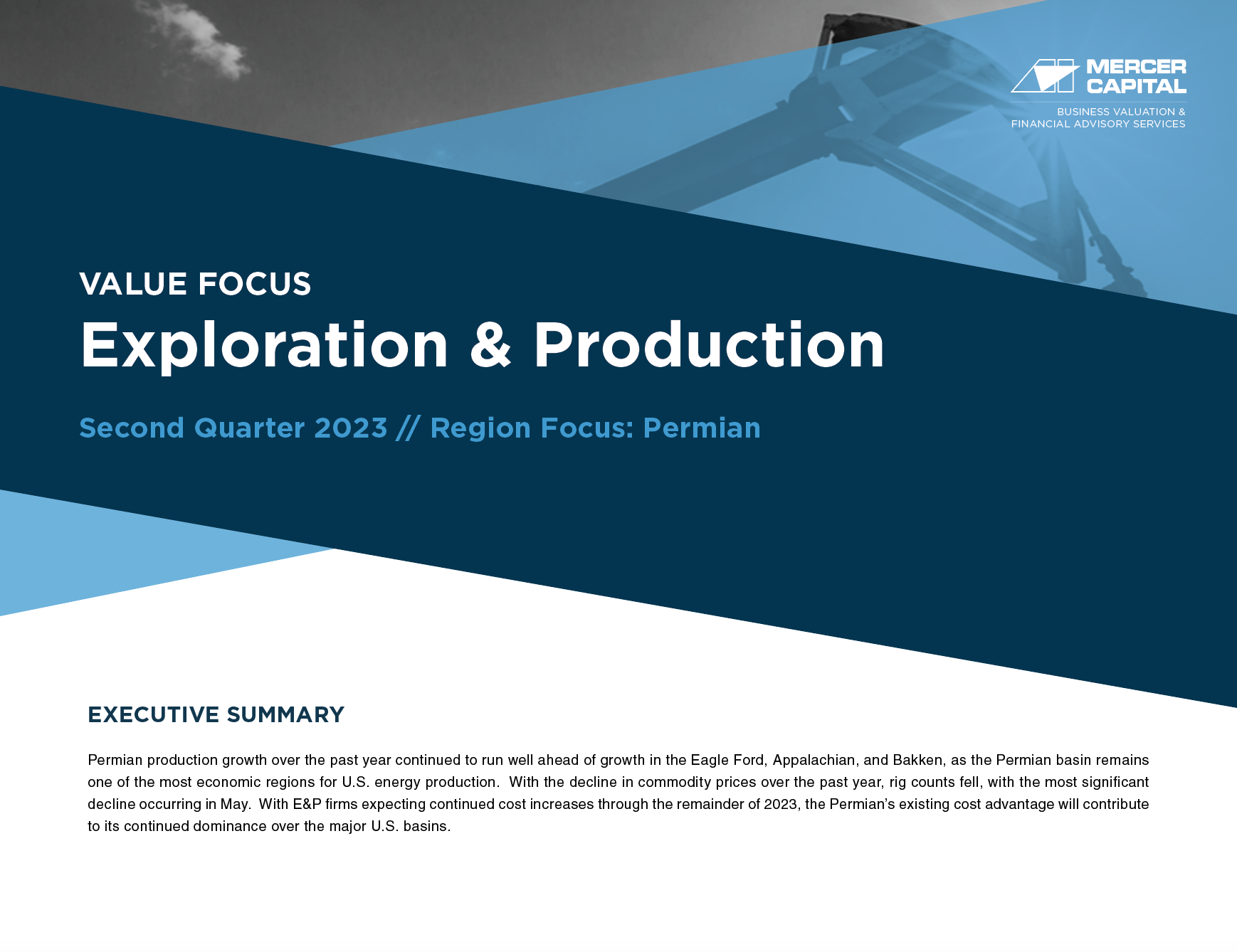 MERCER CAPITAL

BUSINESS VALUATION & FINANCIAL ADVISORY SERVICES

VALUE FOCUS

Exploration & Production

Second Quarter 2023 // Region Focus: Permian

EXECUTIVE SUMMARY

Permian production growth over the past year continued to run well ahead of growth in the Eagle Ford, Appalachian, and Bakken, as the Permian basin remains one of the most economic regions for U.S. energy production. With the decline in commodity prices over the past year, rig counts fell, with the most significant decline occurring in May. With E&P firms expecting continued cost increases through the remainder of 2023, the Permian's existing cost advantage will contribute to its continued dominance over the major U.S. basins.